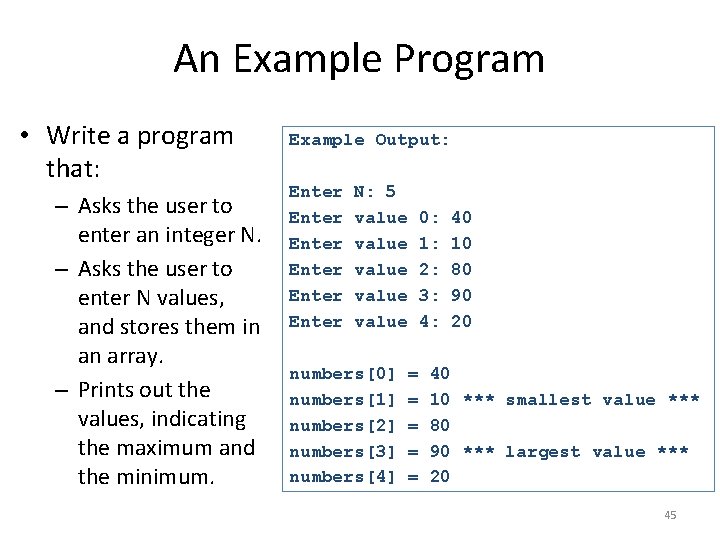 An Example Program

• Write a program that:
– Asks the user to enter an integer N.
– Asks the user to enter N values, and stores them in an array.
– Prints out the values, indicating the maximum and the minimum.

Example Output:

Enter N: 5
Enter value 0: 40
Enter value 1: 10
Enter value 2: 80
Enter value 3: 90
Enter value 4: 20

numbers[0] = 40
numbers[1] = 10 *** smallest value ***
numbers[2] = 80
numbers[3] = 90 *** largest value ***
numbers[4] = 20

45